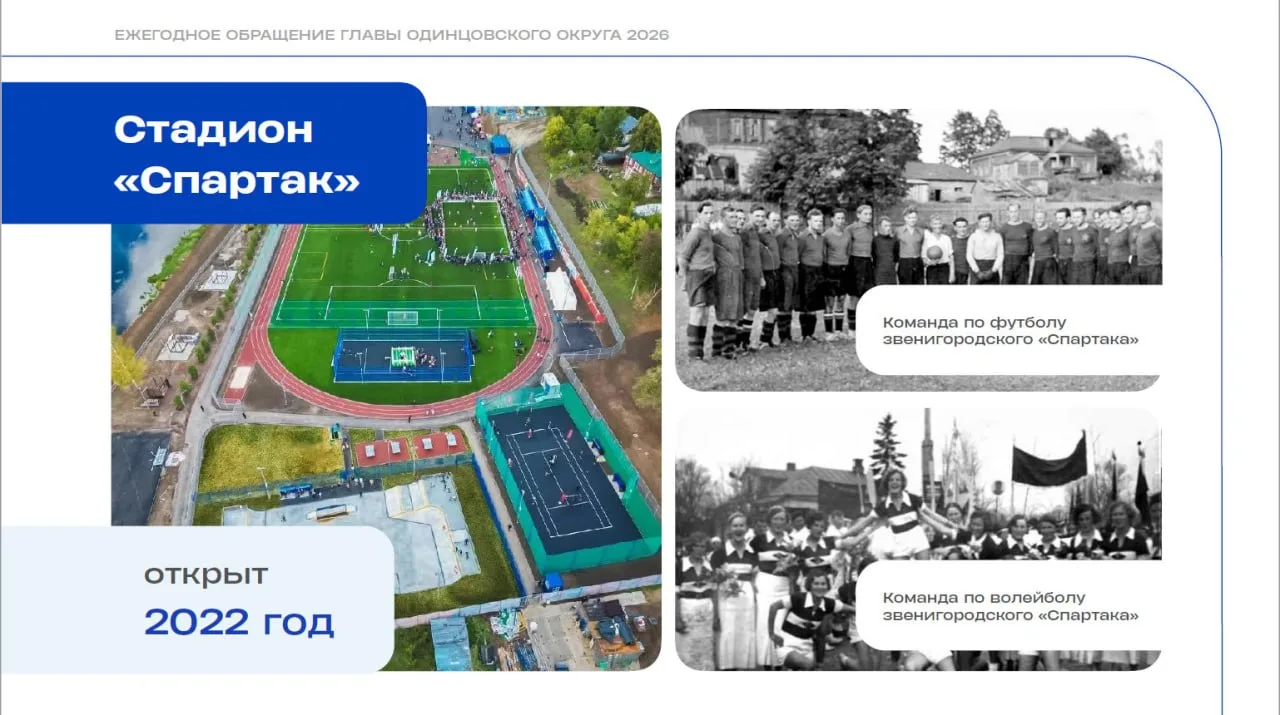 ЕЖЕГОДНОЕ ОБРАЩЕНИЕ ГЛАВЫ ОДИНЦОВСКОГО ОКРУГА 2026

Стадион «Спартак»

открыт
2022 год

Команда по футболу звенигородского «Спартака»

Команда по волейболу звенигородского «Спартака»